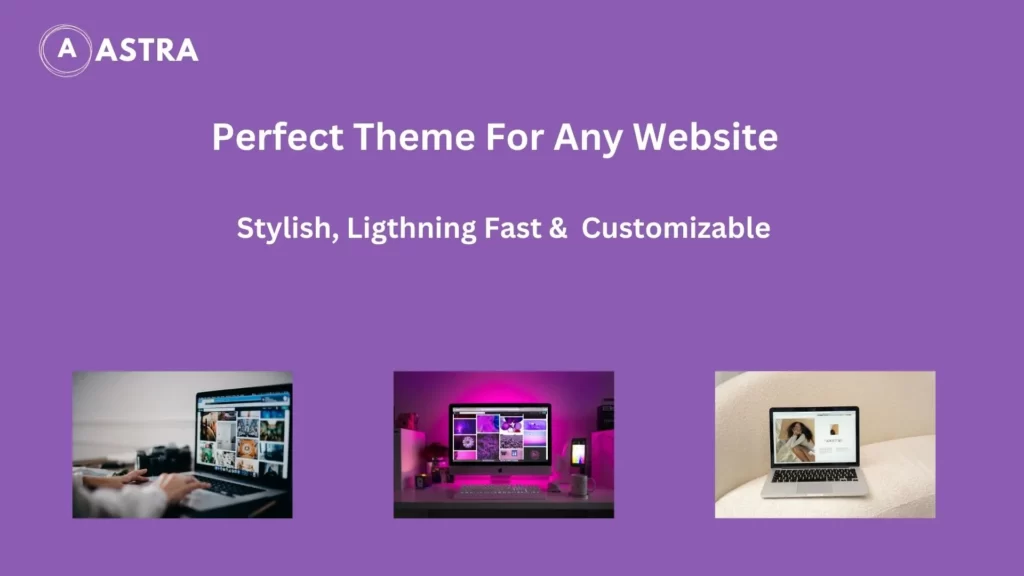 A ASTRA

Perfect Theme For Any Website

Stylish, Ligthning Fast & Customizable